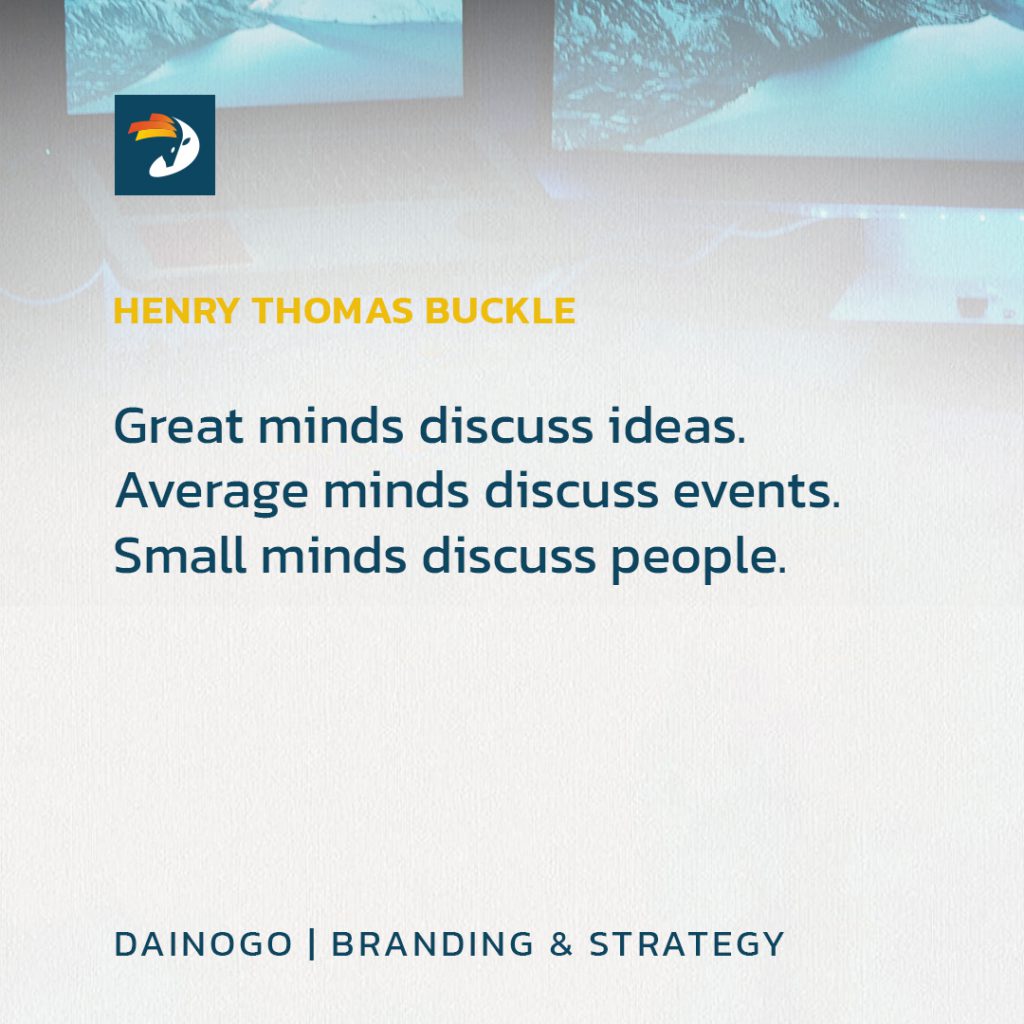 HENRY THOMAS BUCKLE

Great minds discuss ideas.
Average minds discuss events.
Small minds discuss people.

DAINOGO | BRANDING & STRATEGY